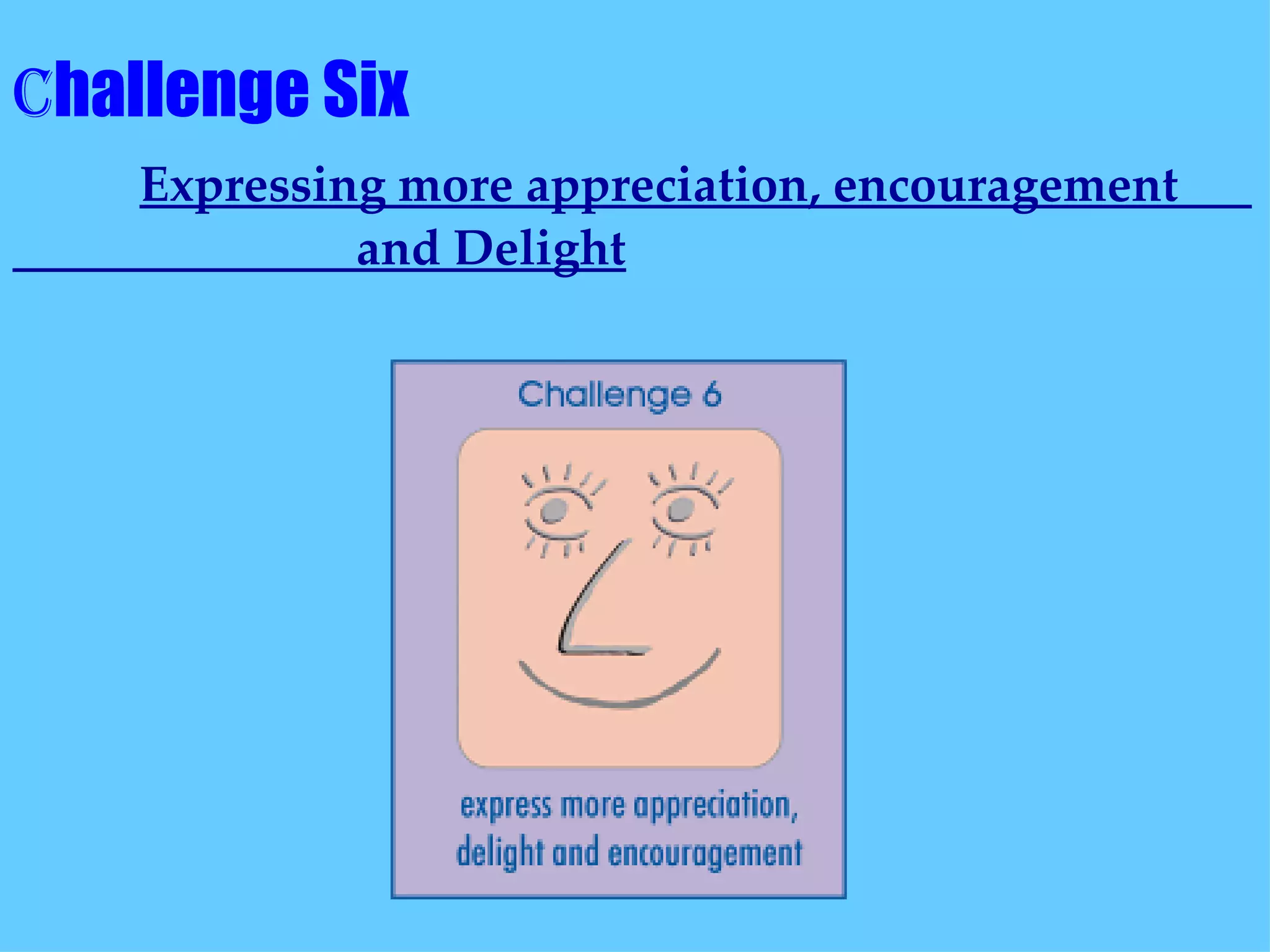 Challenge Six

Expressing more appreciation, encouragement and Delight

Challenge 6

express more appreciation, delight and encouragement